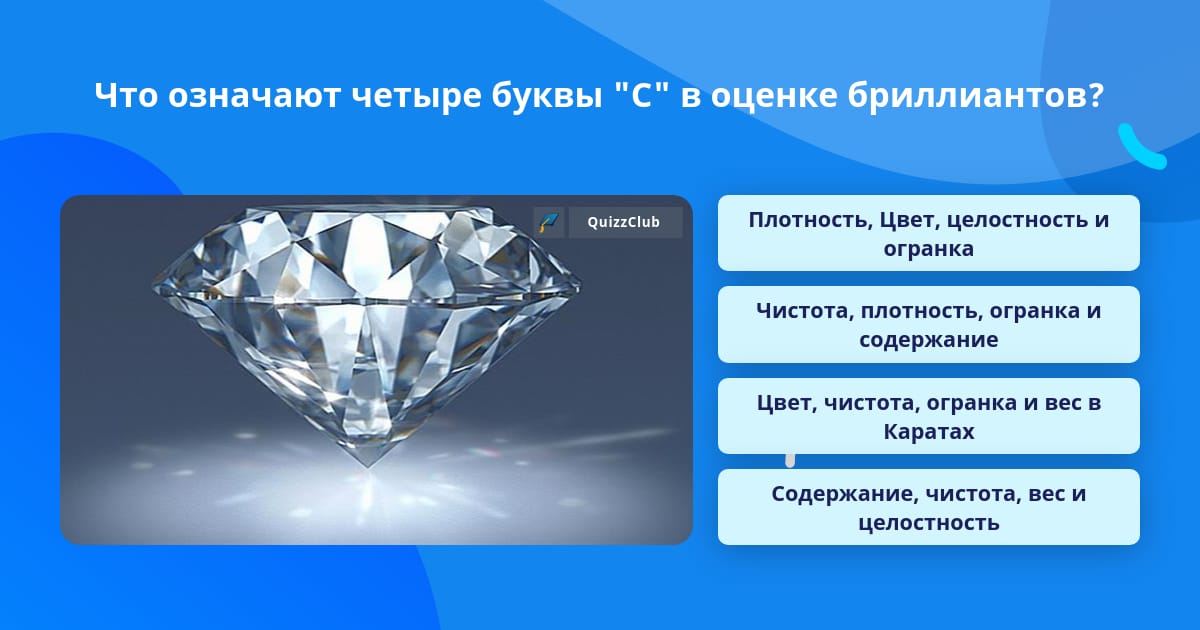 Что означают четыре буквы "С" в оценке бриллиантов?

QuizzClub

Плотность, Цвет, целостность и огранка

Чистота, плотность, огранка и содержание

Цвет, чистота, огранка и вес в Каратах

Содержание, чистота, вес и целостность